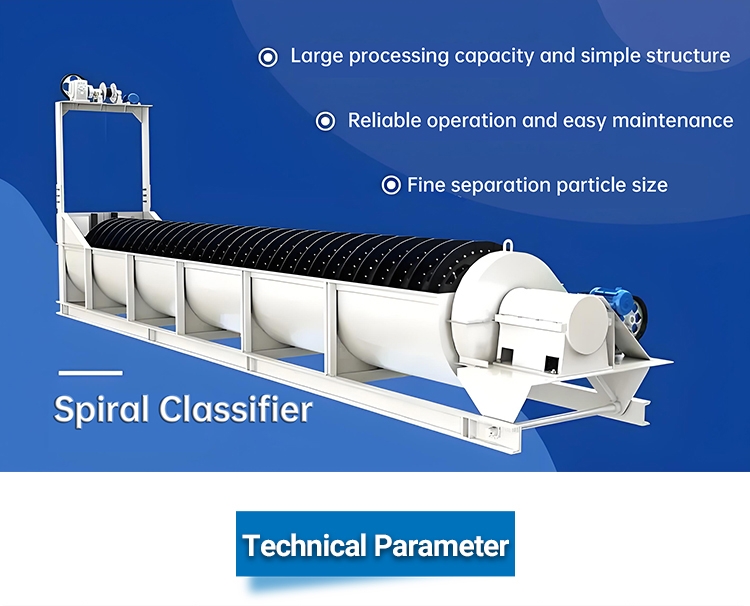 Large processing capacity and simple structure

Reliable operation and easy maintenance

Fine separation particle size

Spiral Classifier

Technical Parameter